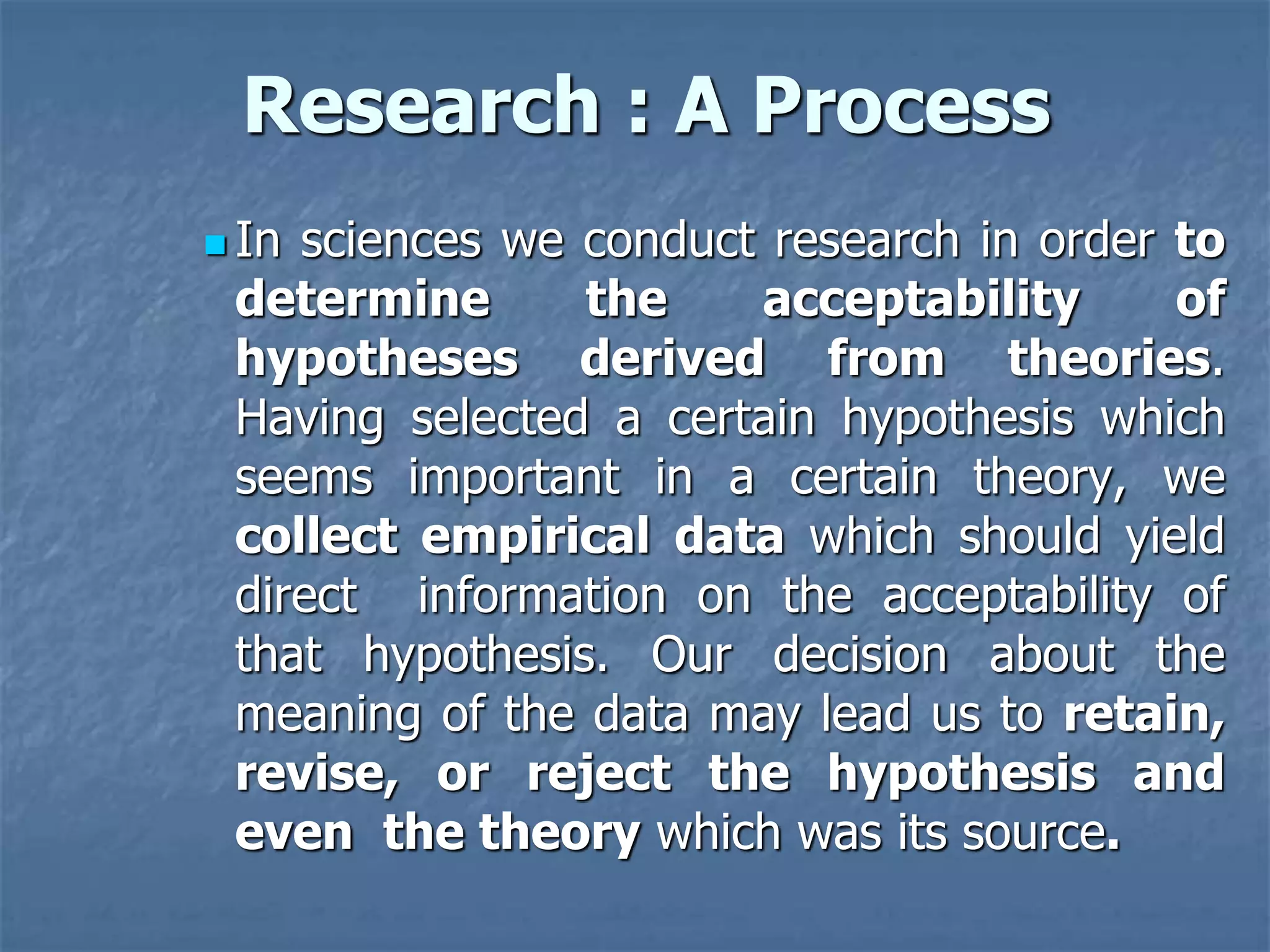 Research : A Process

In sciences we conduct research in order to determine the acceptability of hypotheses derived from theories. Having selected a certain hypothesis which seems important in a certain theory, we collect empirical data which should yield direct information on the acceptability of that hypothesis. Our decision about the meaning of the data may lead us to retain, revise, or reject the hypothesis and even the theory which was its source.